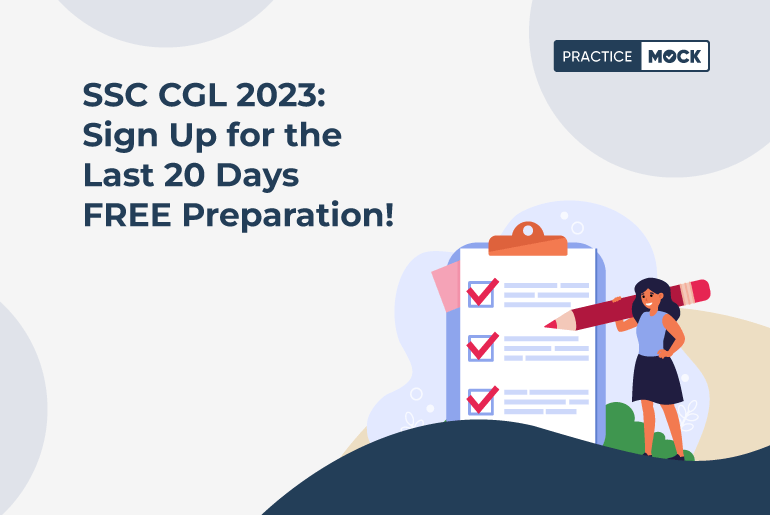 PRACTICE MOCK

SSC CGL 2023: Sign Up for the Last 20 Days FREE Preparation!